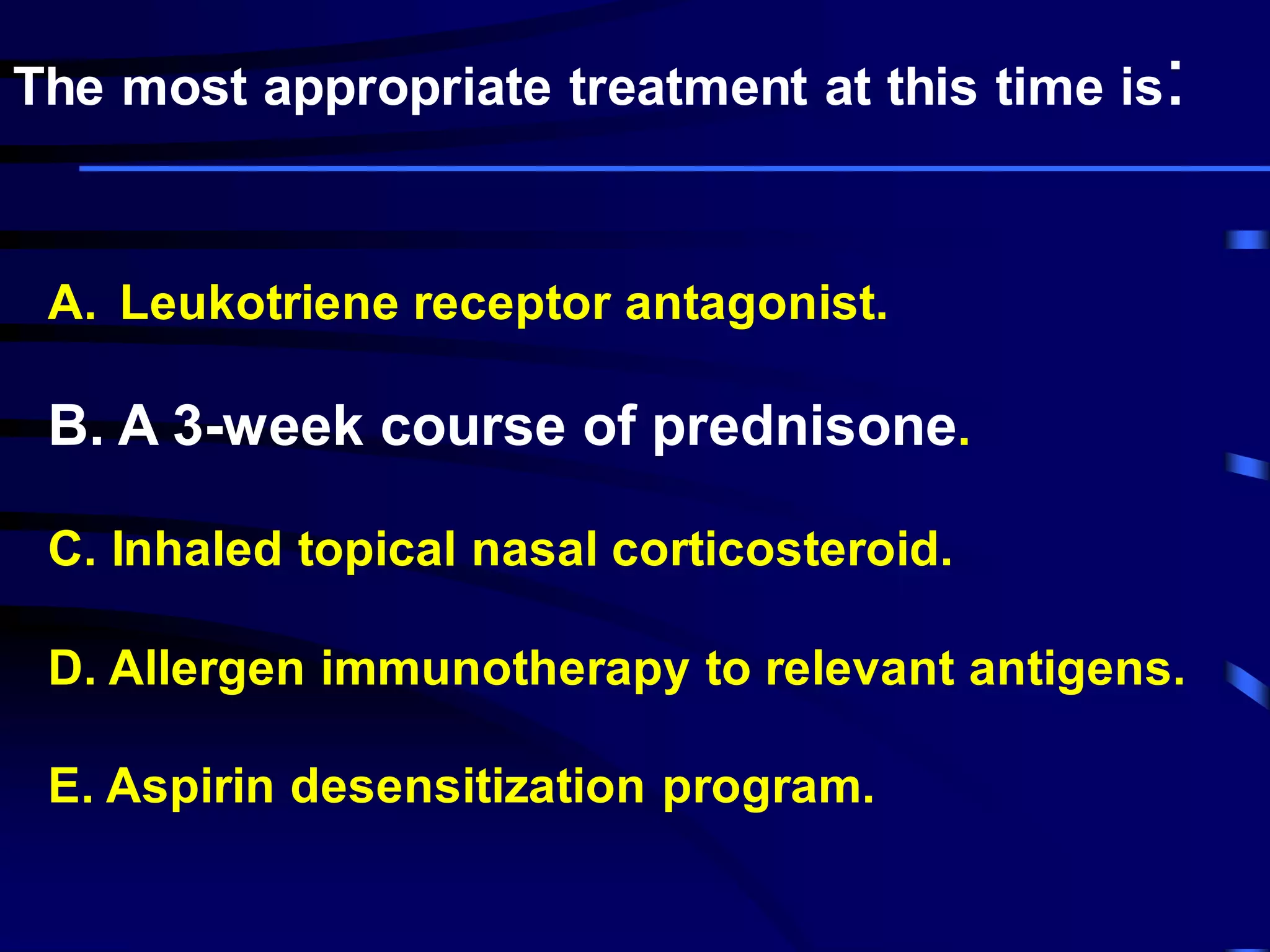 The most appropriate treatment at this time is:

A. Leukotriene receptor antagonist.

B. A 3-week course of prednisone.

C. Inhaled topical nasal corticosteroid.

D. Allergen immunotherapy to relevant antigens.

E. Aspirin desensitization program.